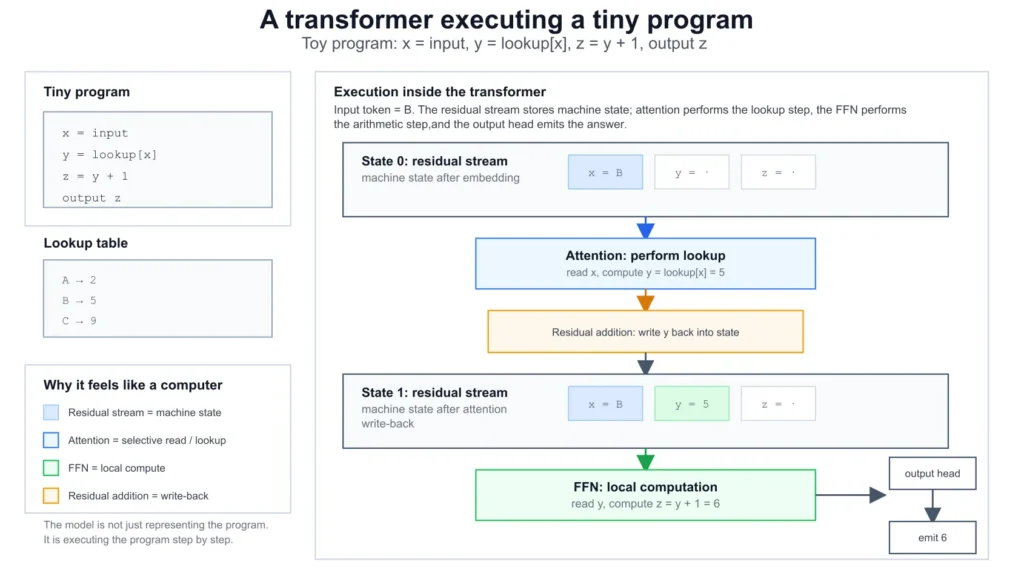 A transformer executing a tiny program

Toy program: x = input, y = lookup[x], z = y + 1, output z

Tiny program

x = input
y = lookup[x]
z = y + 1
output z

Lookup table

A → 2
B → 5
C → 9

Why it feels like a computer

Residual stream = machine state

Attention = selective read / lookup

FFN = local compute

Residual addition = write-back

The model is not just representing the program. It is executing the program step by step.

Execution inside the transformer

Input token = B. The residual stream stores machine state; attention performs the lookup step, the FFN performs the arithmetic step,and the output head emits the answer.

State 0: residual stream
machine state after embedding

x = B
y = ·
z = ·

Attention: perform lookup
read x, compute y = lookup[x] = 5

Residual addition: write y back into state

State 1: residual stream
machine state after attention write-back

x = B
y = 5
z = ·

FFN: local computation
read y, compute z = y + 1 = 6

output head

emit 6